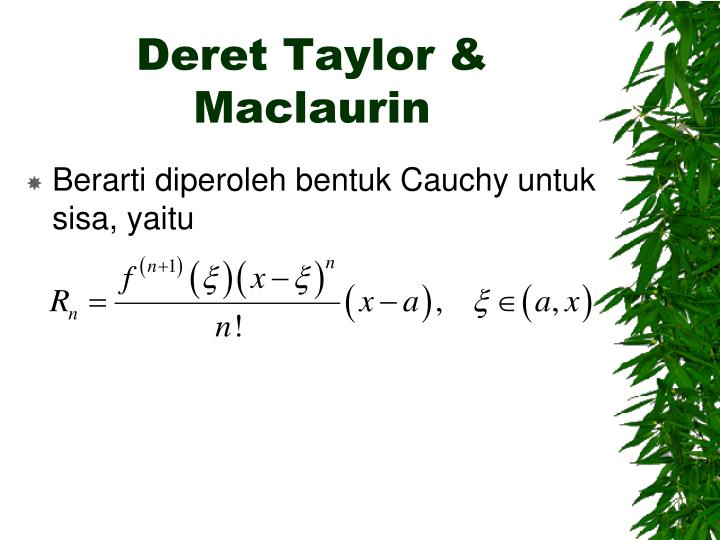 Deret Taylor & Maclaurin

Berarti diperoleh bentuk Cauchy untuk sisa, yaitu

$R_n = \frac{f^{(n+1)}(\xi)(x-\xi)^n}{n!}(x-a), \quad \xi \in (a,x)$